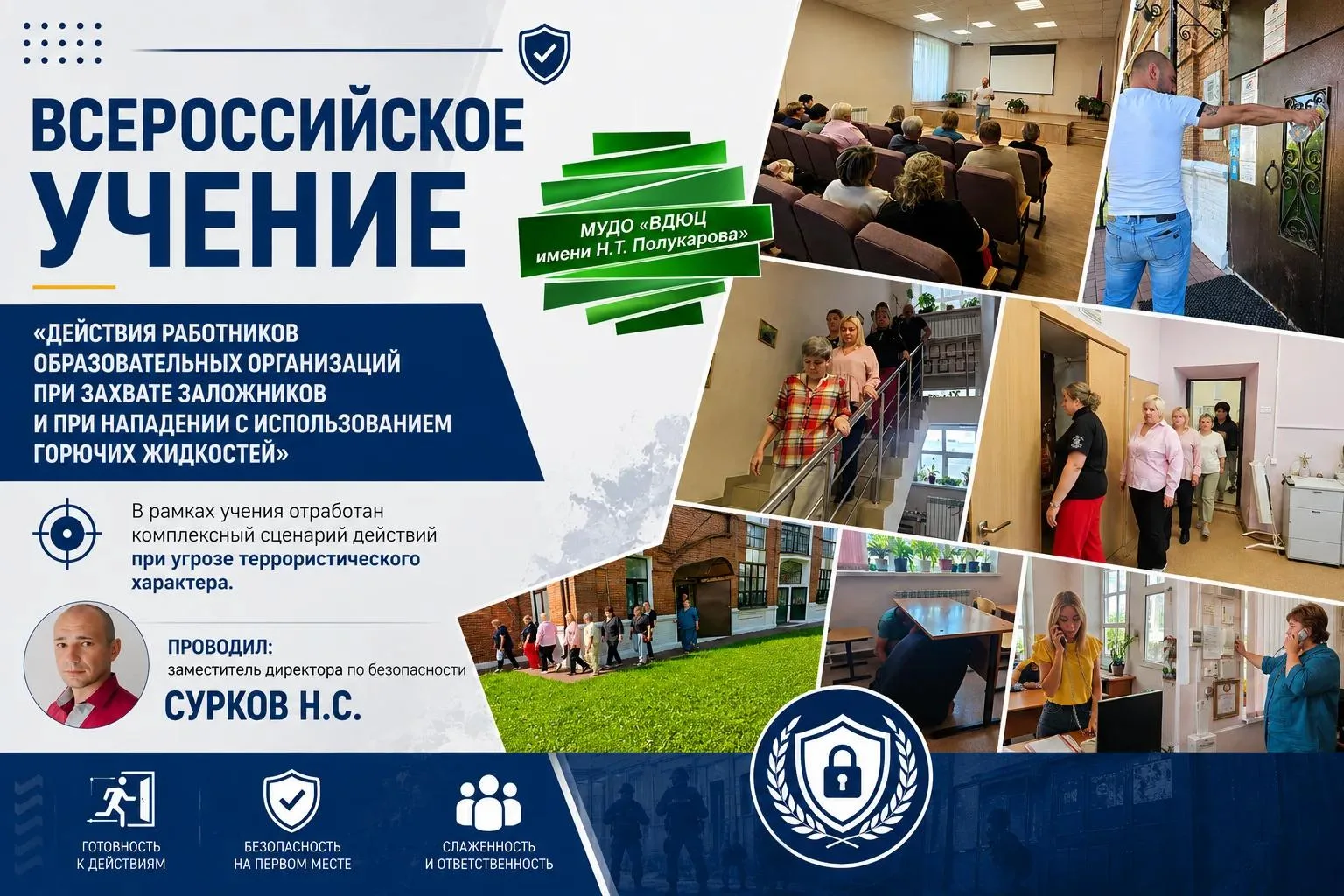 ВСЕРОССИЙСКОЕ УЧЕНИЕ

МУДО «ВДЮЦ имени Н.Т. Полукарова»

«ДЕЙСТВИЯ РАБОТНИКОВ ОБРАЗОВАТЕЛЬНЫХ ОРГАНИЗАЦИЙ ПРИ ЗАХВАТЕ ЗАЛОЖНИКОВ И ПРИ НАПАДЕНИИ С ИСПОЛЬЗОВАНИЕМ ГОРЮЧИХ ЖИДКОСТЕЙ»

В рамках учения отработан комплексный сценарий действий при угрозе террористического характера.

ПРОВОДИЛ:
заместитель директора по безопасности
СУРКОВ Н.С.

ГОТОВНОСТЬ К ДЕЙСТВИЯМ

БЕЗОПАСНОСТЬ НА ПЕРВОМ МЕСТЕ

СЛАЖЕННОСТЬ И ОТВЕТСТВЕННОСТЬ